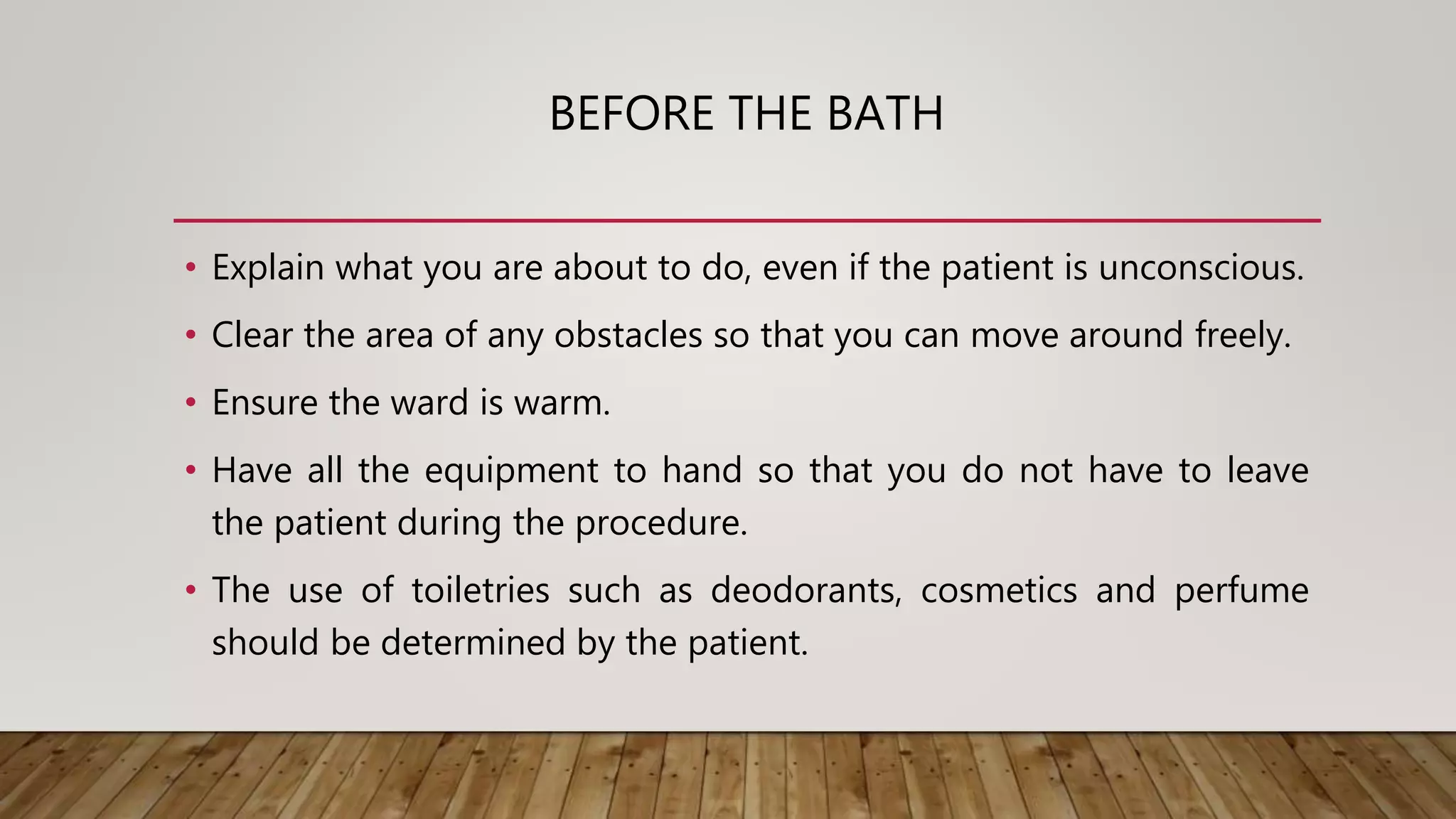 BEFORE THE BATH

• Explain what you are about to do, even if the patient is unconscious.

• Clear the area of any obstacles so that you can move around freely.

• Ensure the ward is warm.

• Have all the equipment to hand so that you do not have to leave the patient during the procedure.

• The use of toiletries such as deodorants, cosmetics and perfume should be determined by the patient.